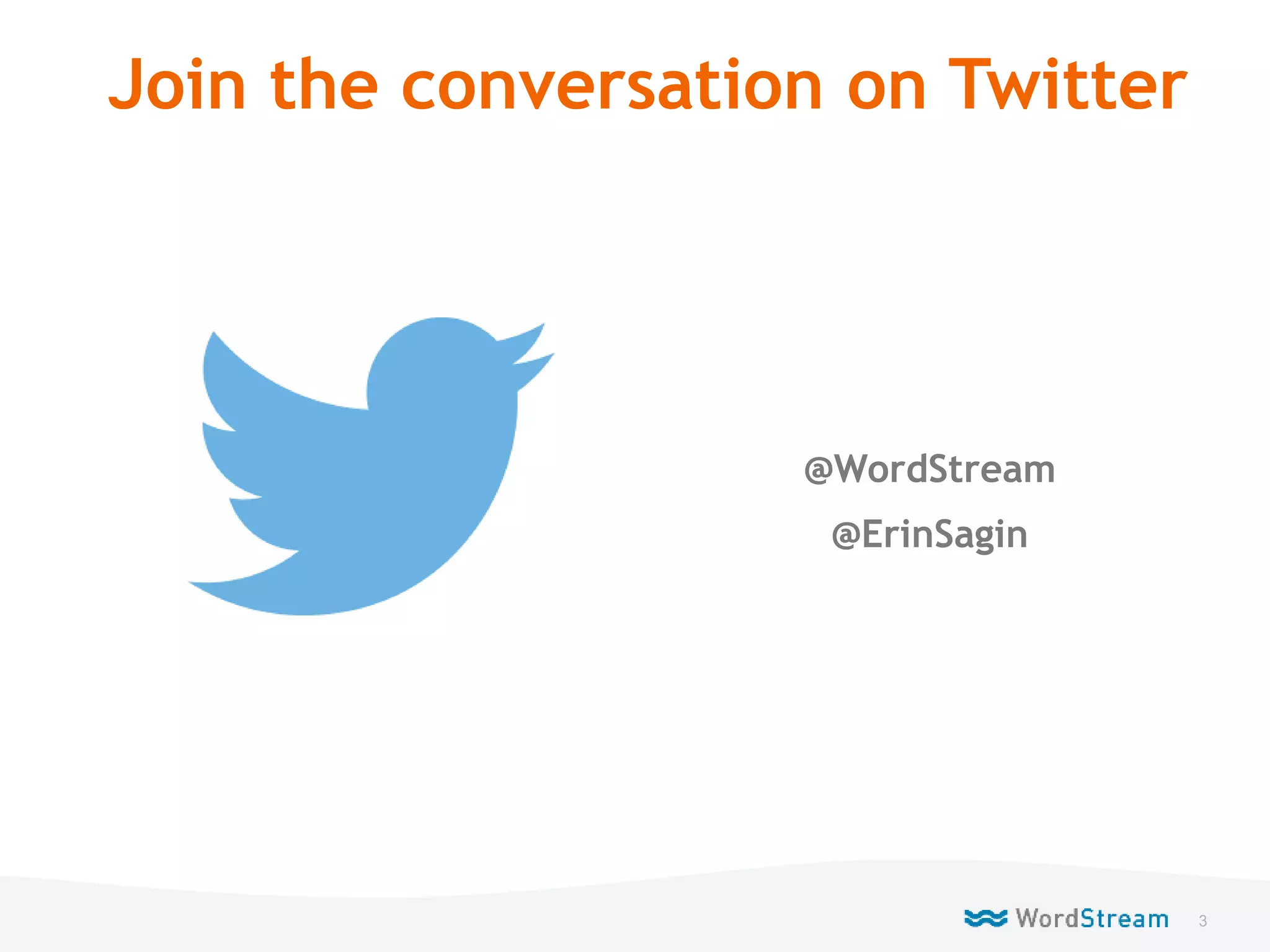 Join the conversation on Twitter

@WordStream

@ErinSagin

WordStream 3